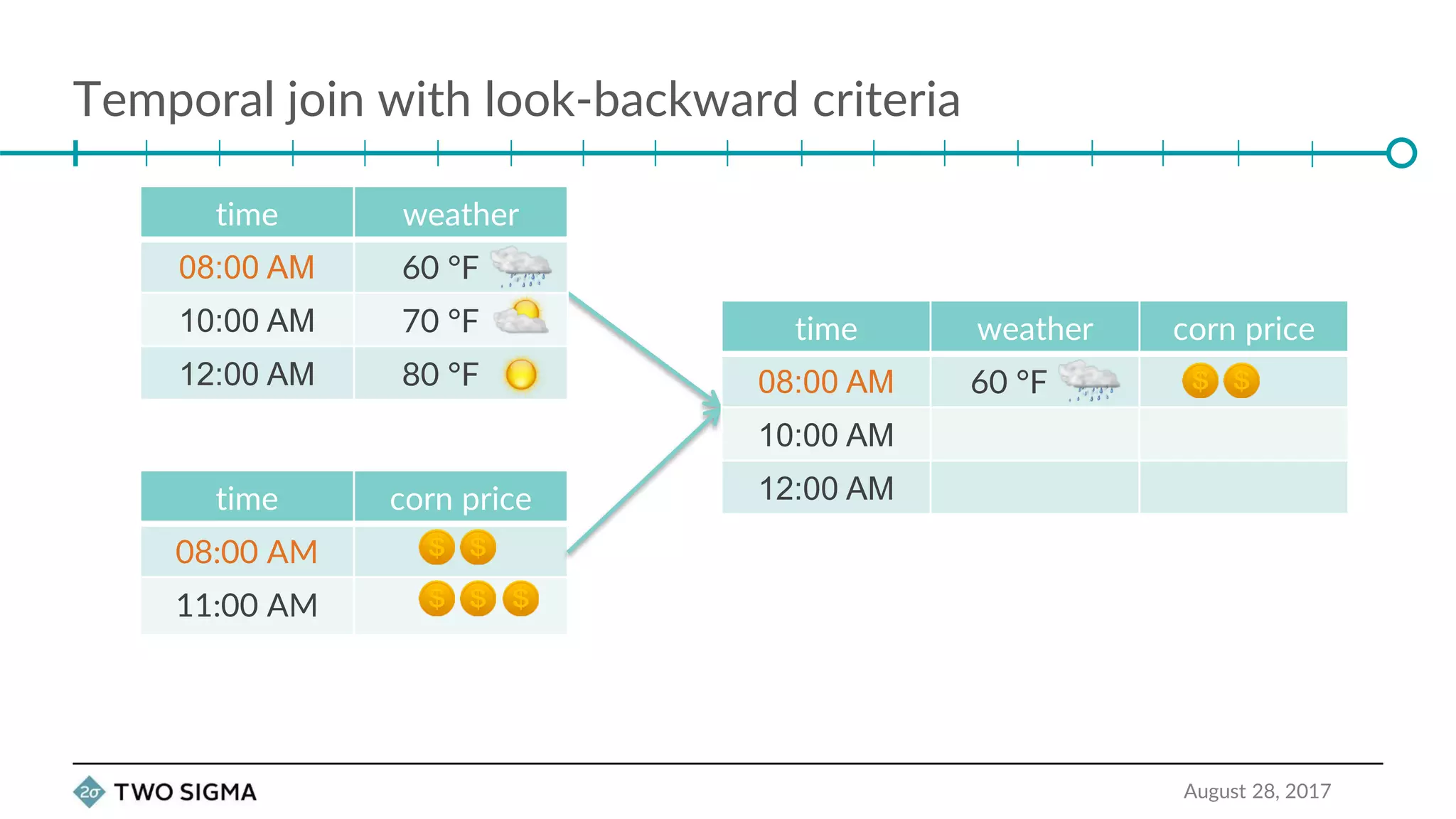 Temporal join with look-backward criteria

| time | weather |
|---|---|
| 08:00 AM | 60 °F |
| 10:00 AM | 70 °F |
| 12:00 AM | 80 °F |

| time | corn price |
|---|---|
| 08:00 AM | $ $ |
| 11:00 AM | $ $ $ |

| time | weather | corn price |
|---|---|---|
| 08:00 AM | 60 °F | $ $ |
| 10:00 AM | | |
| 12:00 AM | | |

2σ TWO SIGMA

August 28, 2017